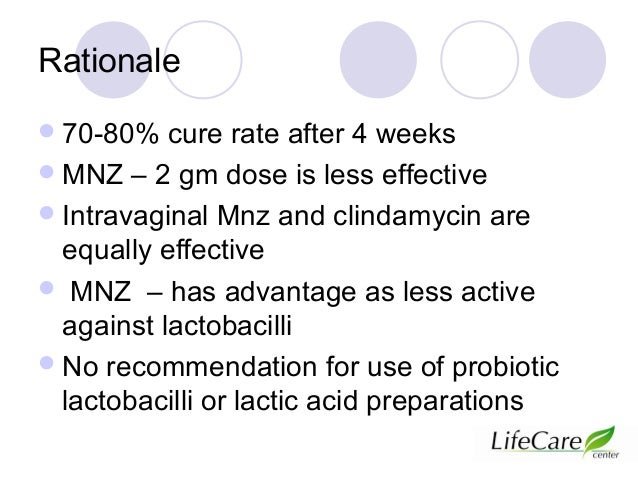 Rationale

70-80% cure rate after 4 weeks

MNZ – 2 gm dose is less effective

Intravaginal Mnz and clindamycin are equally effective

MNZ – has advantage as less active against lactobacilli

No recommendation for use of probiotic lactobacilli or lactic acid preparations

LifeCare center